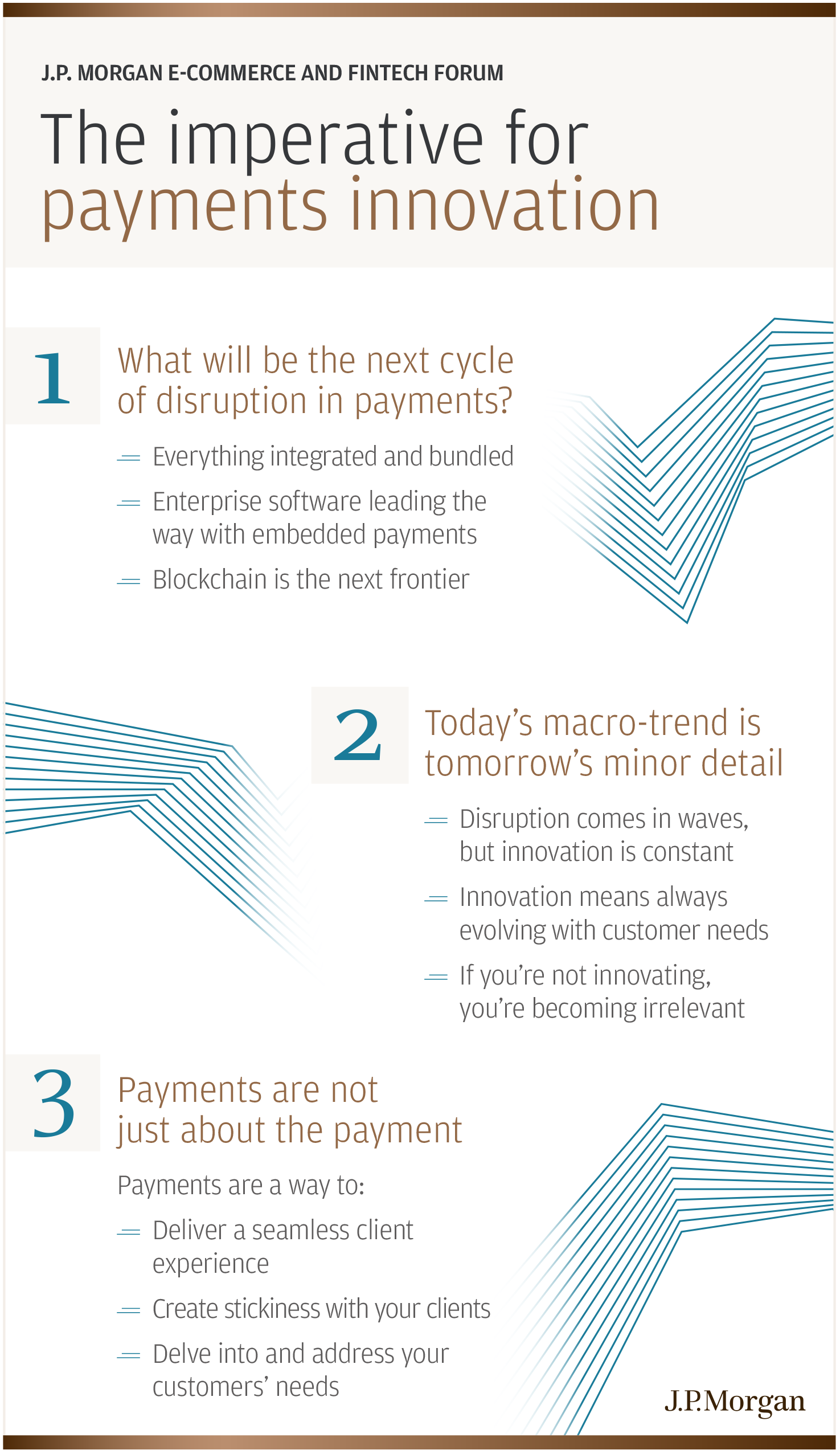 J.P. MORGAN E-COMMERCE AND FINTECH FORUM

The imperative for payments innovation

1

What will be the next cycle of disruption in payments?

— Everything integrated and bundled

— Enterprise software leading the way with embedded payments

— Blockchain is the next frontier

2

Today's macro-trend is tomorrow's minor detail

— Disruption comes in waves, but innovation is constant

— Innovation means always evolving with customer needs

— If you're not innovating, you're becoming irrelevant

3

Payments are not just about the payment

Payments are a way to:

— Deliver a seamless client experience

— Create stickiness with your clients

— Delve into and address your customers' needs

J.P.Morgan